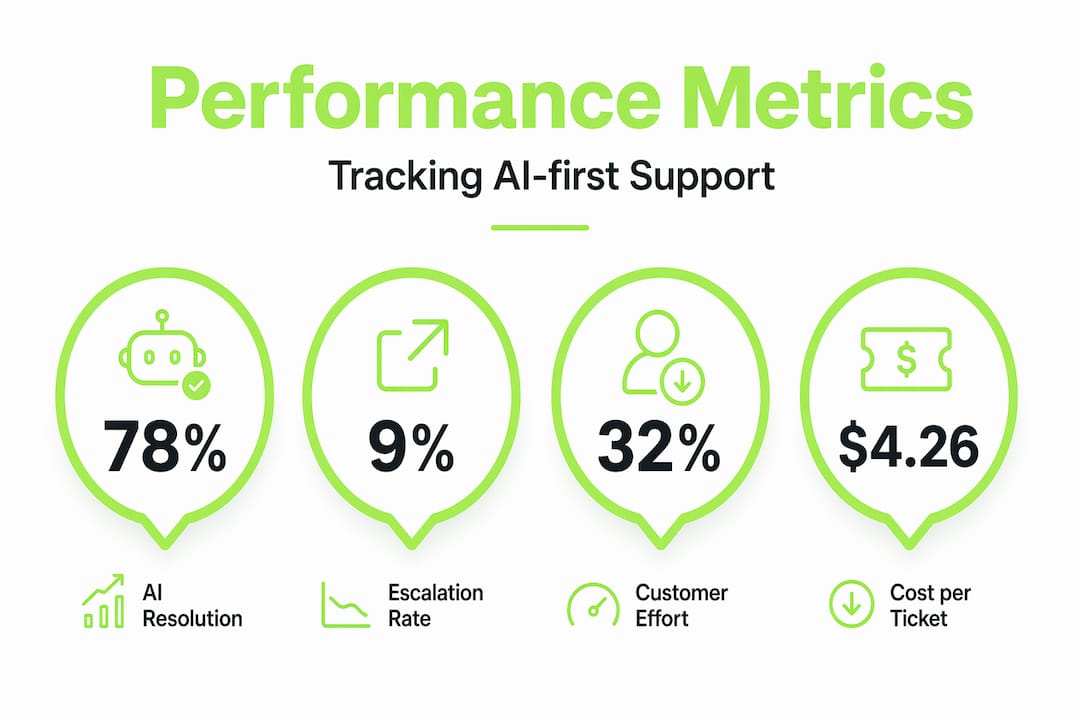 Performance Metrics

Tracking AI-first Support

78%

9%

32%

$4.26

AI Resolution

Escalation Rate

Customer Effort

Cost per Ticket